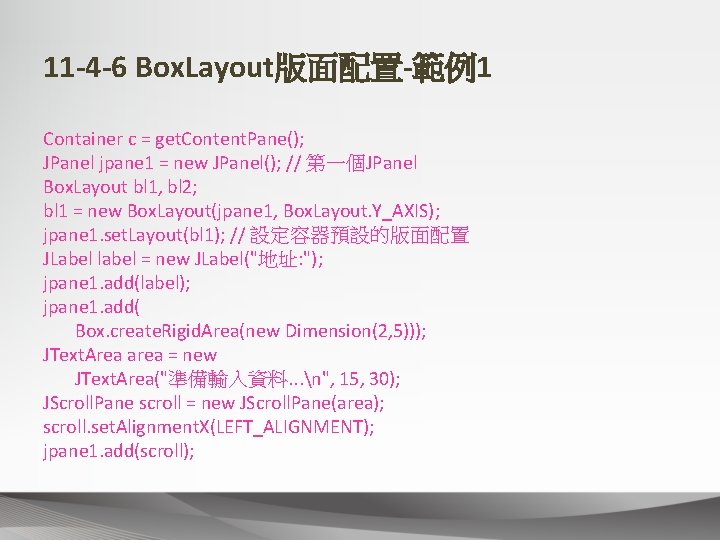 11-4-6 BoxLayout版面配置-範例1

Container c = getContentPane();
JPanel jpane1 = new JPanel(); // 第一個JPanel
BoxLayout bl1, bl2;
bl1 = new BoxLayout(jpane1, BoxLayout.Y_AXIS);
jpane1.setLayout(bl1); // 設定容器預設的版面配置
JLabel label = new JLabel("地址:");
jpane1.add(label);
jpane1.add(
Box.createRigidArea(new Dimension(2,5)));
JTextArea area = new
JTextArea("準備輸入資料...\n", 15, 30);
JScrollPane scroll = new JScrollPane(area);
scroll.setAlignmentX(LEFT_ALIGNMENT);
jpane1.add(scroll);